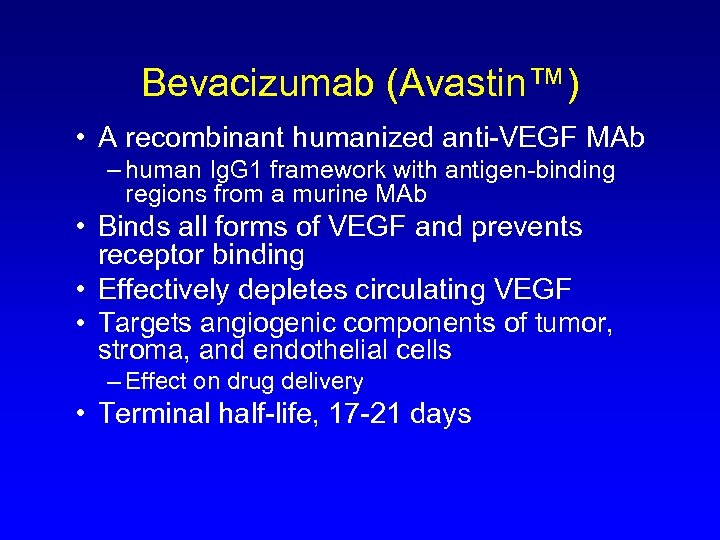 Bevacizumab (Avastin™)

• A recombinant humanized anti-VEGF MAb
– human IgG1 framework with antigen-binding regions from a murine MAb
• Binds all forms of VEGF and prevents receptor binding
• Effectively depletes circulating VEGF
• Targets angiogenic components of tumor, stroma, and endothelial cells
– Effect on drug delivery
• Terminal half-life, 17-21 days